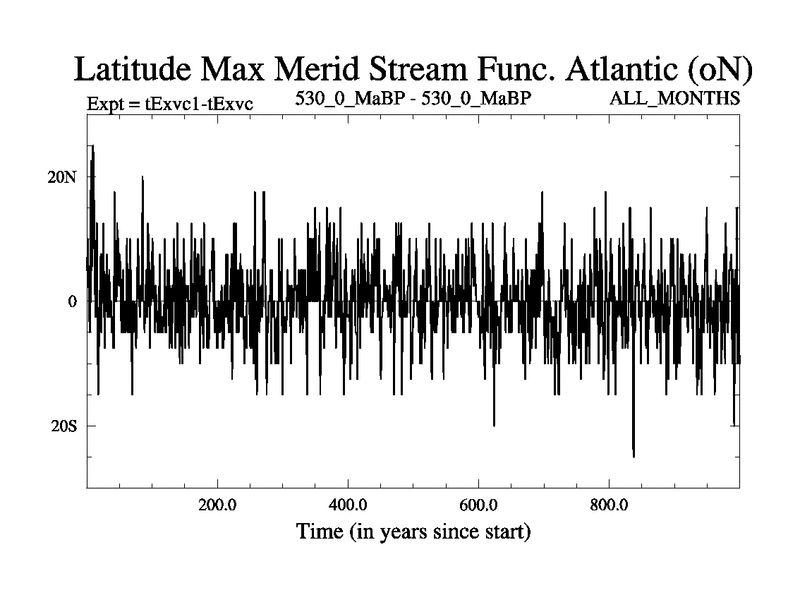 Latitude Max Merid Stream Func. Atlantic (oN)

Expt = tExvc1-tExvc

530_0_MaBP - 530_0_MaBP

ALL_MONTHS

20N

0

20S

200.0

400.0

600.0

800.0

Time (in years since start)